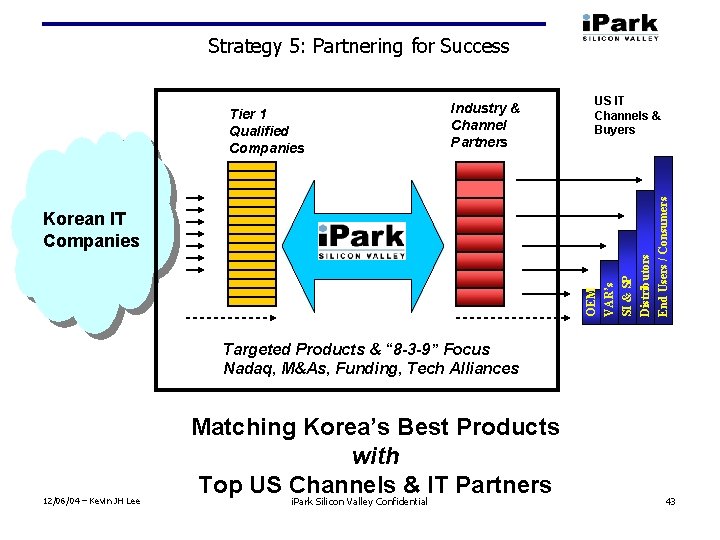 iPark
SILICON VALLEY

Strategy 5: Partnering for Success

Korean IT Companies

Tier 1 Qualified Companies

iPark
SILICON VALLEY

Industry & Channel Partners

US IT Channels & Buyers

OEM
VAR's
SI & SP
Distributors
End Users / Consumers

Targeted Products & "8-3-9" Focus
Nadaq, M&As, Funding, Tech Alliances

Matching Korea's Best Products
with
Top US Channels & IT Partners

12/06/04 – Kevin JH Lee

iPark Silicon Valley Confidential

43